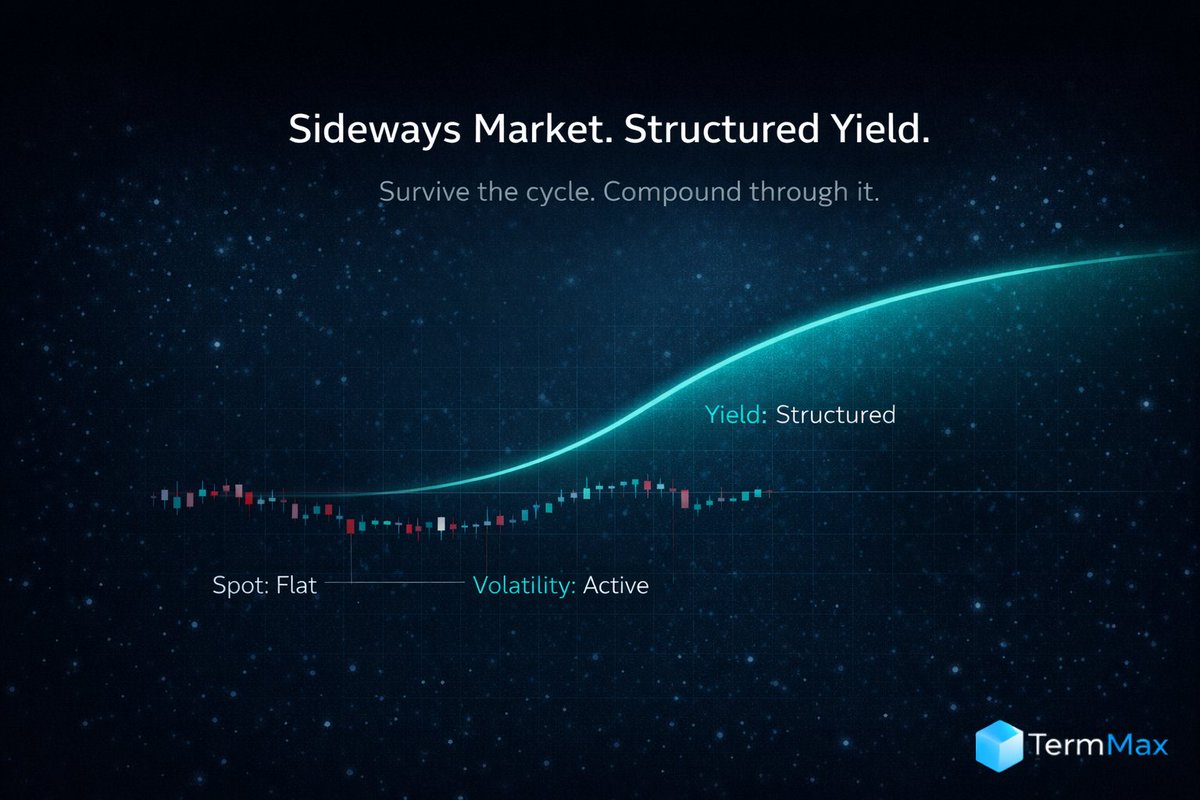 Sideways Market. Structured Yield.

Survive the cycle. Compound through it.

Yield: Structured

Spot: Flat

Volatility: Active

TermMax